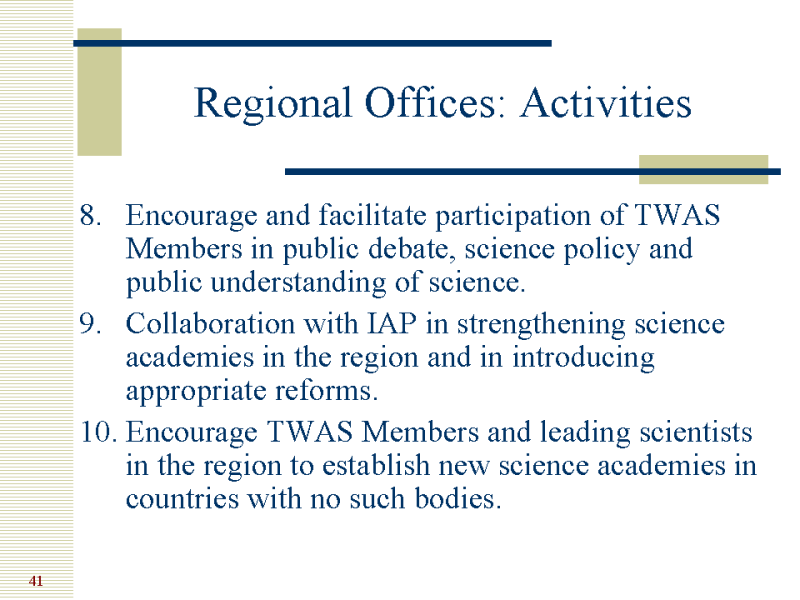 Regional Offices: Activities

8. Encourage and facilitate participation of TWAS Members in public debate, science policy and public understanding of science.
9. Collaboration with IAP in strengthening science academies in the region and in introducing appropriate reforms.
10. Encourage TWAS Members and leading scientists in the region to establish new science academies in countries with no such bodies.

41